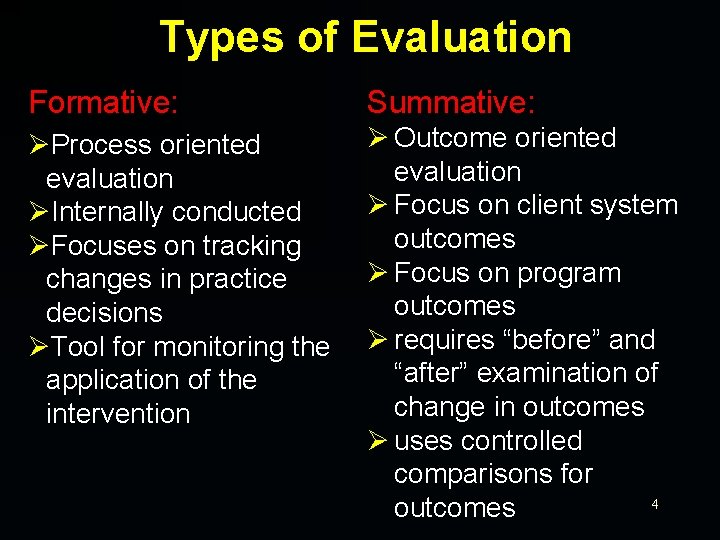 Types of Evaluation

Formative:

➢Process oriented evaluation
➢Internally conducted
➢Focuses on tracking changes in practice decisions
➢Tool for monitoring the application of the intervention

Summative:

➢ Outcome oriented evaluation
➢ Focus on client system outcomes
➢ Focus on program outcomes
➢ requires “before” and “after” examination of change in outcomes
➢ uses controlled comparisons for outcomes

4